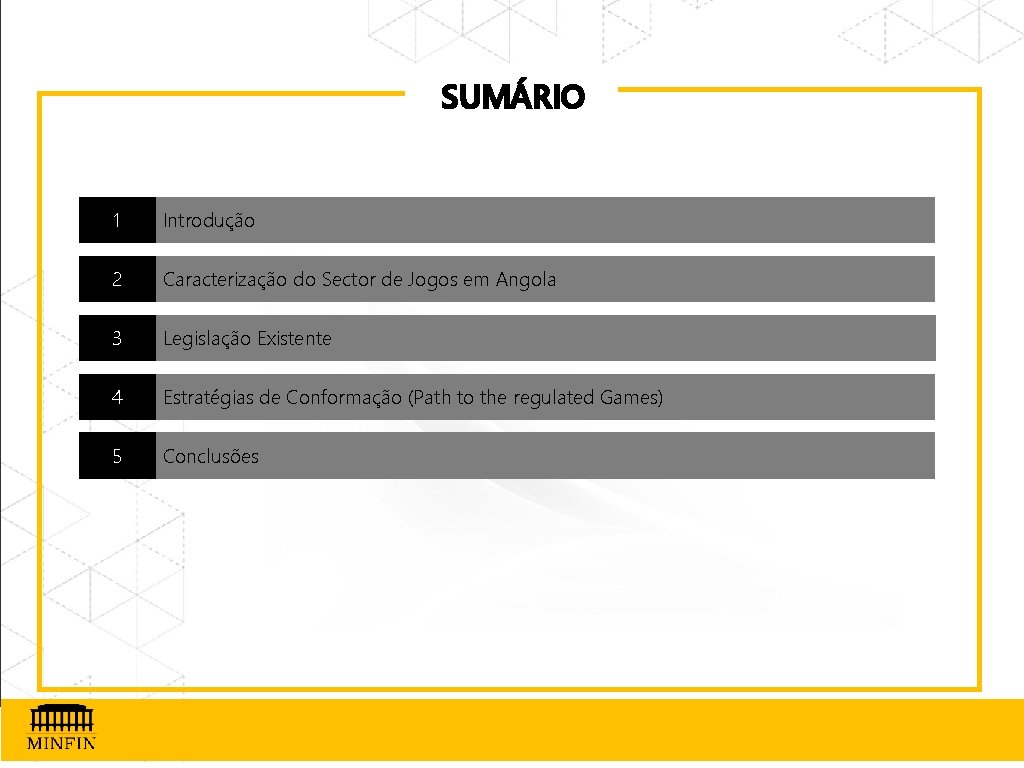 SUMÁRIO

1 Introdução

2 Caracterização do Sector de Jogos em Angola

3 Legislação Existente

4 Estratégias de Conformação (Path to the regulated Games)

5 Conclusões

MINFIN